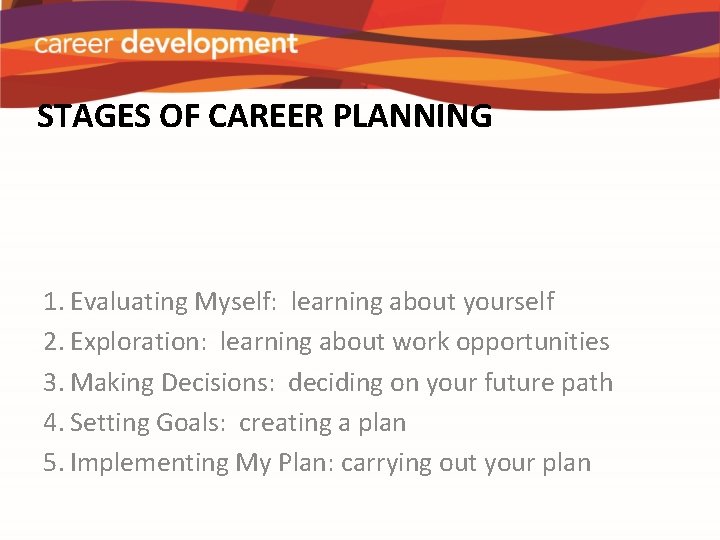 career development

STAGES OF CAREER PLANNING

1. Evaluating Myself: learning about yourself
2. Exploration: learning about work opportunities
3. Making Decisions: deciding on your future path
4. Setting Goals: creating a plan
5. Implementing My Plan: carrying out your plan